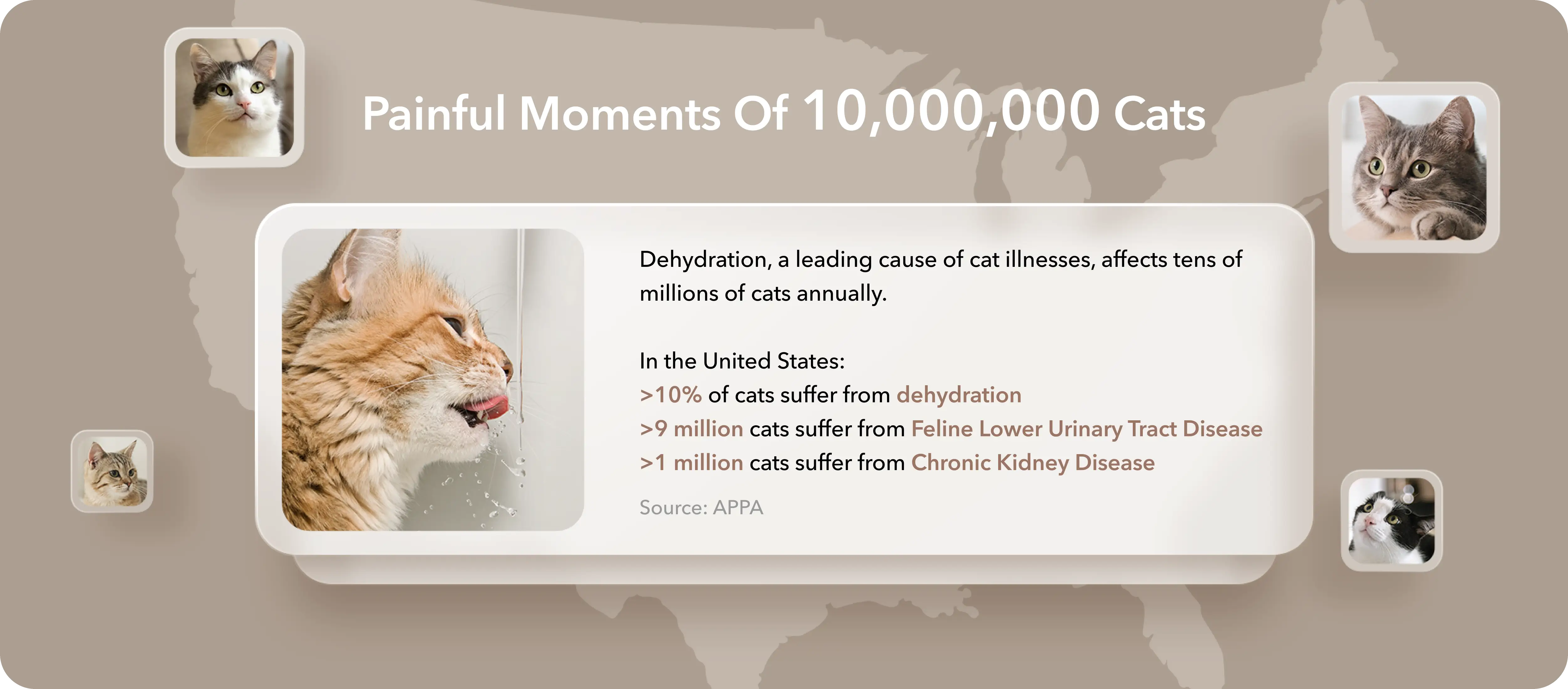 Painful Moments Of 10,000,000 Cats

Dehydration, a leading cause of cat illnesses, affects tens of millions of cats annually.

In the United States:
>10% of cats suffer from dehydration
>9 million cats suffer from Feline Lower Urinary Tract Disease
>1 million cats suffer from Chronic Kidney Disease

Source: APPA